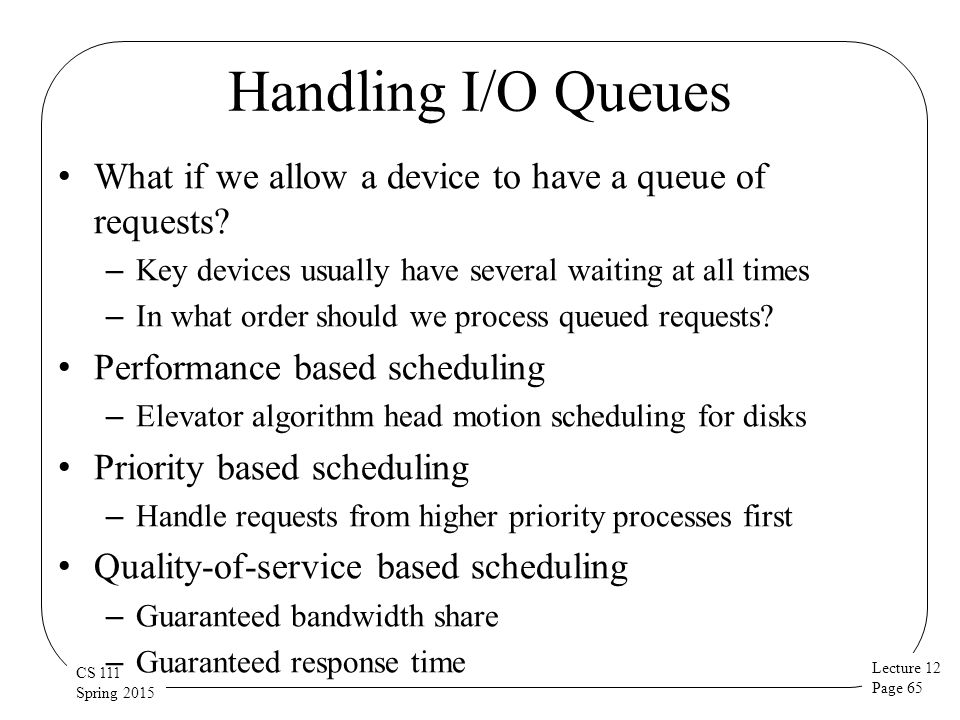 Handling I/O Queues

• What if we allow a device to have a queue of requests?
– Key devices usually have several waiting at all times
– In what order should we process queued requests?

• Performance based scheduling
– Elevator algorithm head motion scheduling for disks

• Priority based scheduling
– Handle requests from higher priority processes first

• Quality-of-service based scheduling
– Guaranteed bandwidth share
– Guaranteed response time

CS 111
Spring 2015

Lecture 12
Page 65